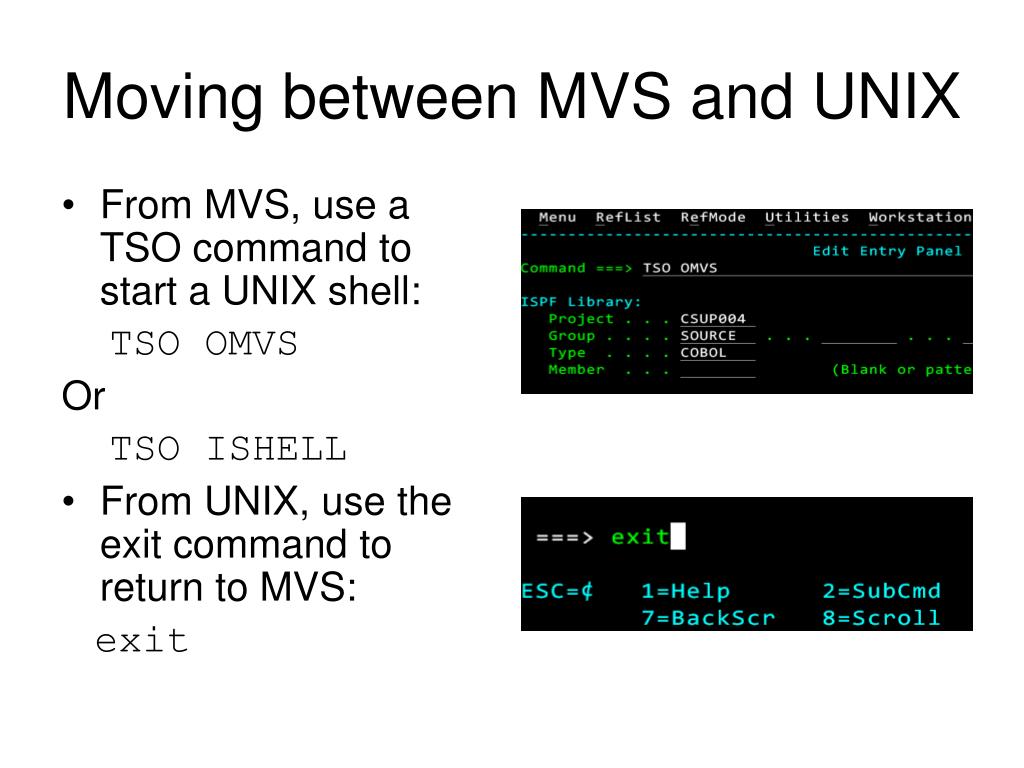 Moving between MVS and UNIX

• From MVS, use a TSO command to start a UNIX shell:

TSO OMVS

Or

TSO ISHELL

• From UNIX, use the exit command to return to MVS:

exit

Menu RefList RefMode Utilities Workstation

Edit Entry Panel

Command ===> TSO OMVS

ISPF Library:
Project . . . CSUP004
Group . . . . SOURCE . . . . . .
Type . . . . COBOL
Member . . . (Blank or patte

===> exit

ESC=¢ 1=Help 2=SubCmd
7=BackScr 8=Scroll